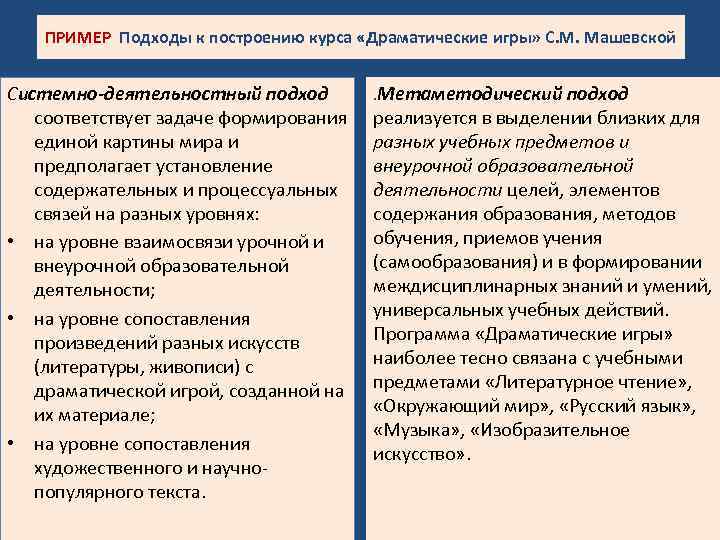 ПРИМЕР Подходы к построению курса «Драматические игры» С.М. Машевской

Системно-деятельностный подход соответствует задаче формирования единой картины мира и предполагает установление содержательных и процессуальных связей на разных уровнях:

• на уровне взаимосвязи урочной и внеурочной образовательной деятельности;

• на уровне сопоставления произведений разных искусств (литературы, живописи) с драматической игрой, созданной на их материале;

• на уровне сопоставления художественного и научно-популярного текста.

.Метаметодический подход реализуется в выделении близких для разных учебных предметов и внеурочной образовательной деятельности целей, элементов содержания образования, методов обучения, приемов учения (самообразования) и в формировании междисциплинарных знаний и умений, универсальных учебных действий. Программа «Драматические игры» наиболее тесно связана с учебными предметами «Литературное чтение», «Окружающий мир», «Русский язык», «Музыка», «Изобразительное искусство».